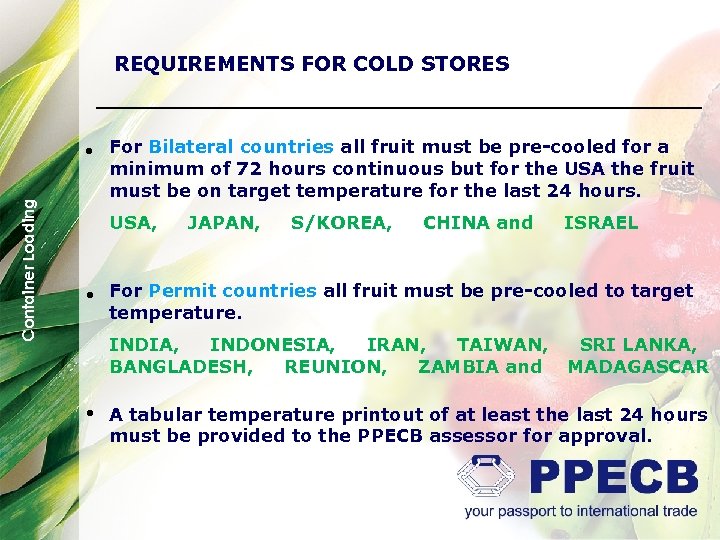 Container Loading

REQUIREMENTS FOR COLD STORES

• For Bilateral countries all fruit must be pre-cooled for a minimum of 72 hours continuous but for the USA the fruit must be on target temperature for the last 24 hours.

USA, JAPAN, S/KOREA, CHINA and ISRAEL

• For Permit countries all fruit must be pre-cooled to target temperature.

INDIA, INDONESIA, IRAN, TAIWAN, SRI LANKA, BANGLADESH, REUNION, ZAMBIA and MADAGASCAR

• A tabular temperature printout of at least the last 24 hours must be provided to the PPECB assessor for approval.

PPECB
your passport to international trade